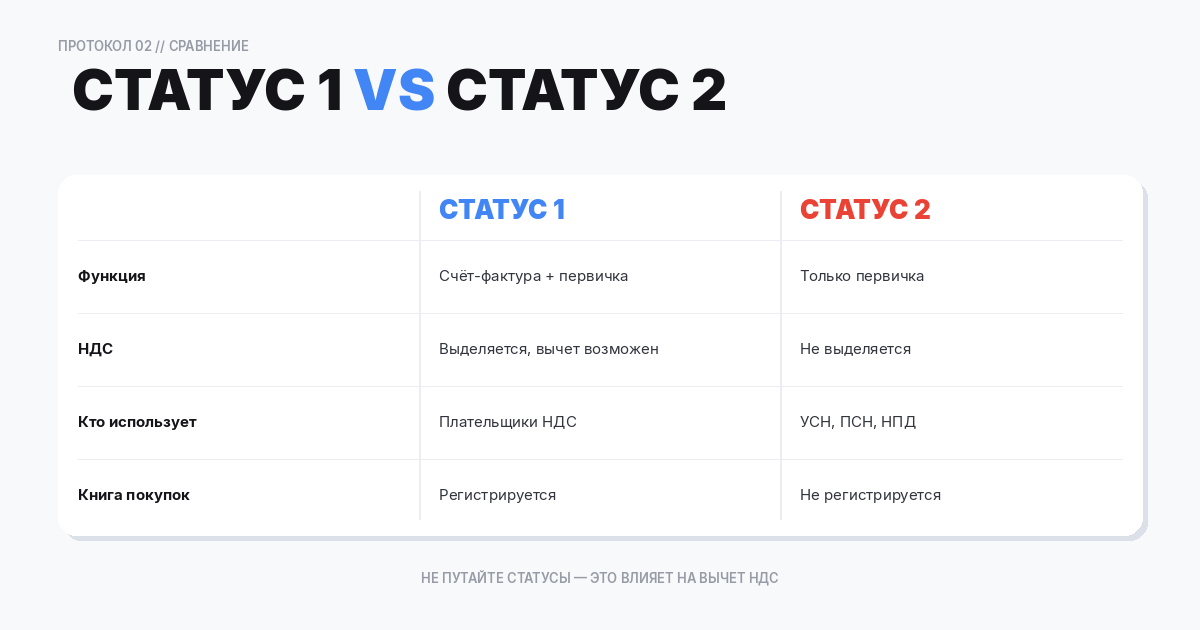 ПРОТОКОЛ 02 // СРАВНЕНИЕ

СТАТУС 1 VS СТАТУС 2

| | СТАТУС 1 | СТАТУС 2 |
|---|---|---|
| Функция | Счёт-фактура + первичка | Только первичка |
| НДС | Выделяется, вычет возможен | Не выделяется |
| Кто использует | Плательщики НДС | УСН, ПСН, НПД |
| Книга покупок | Регистрируется | Не регистрируется |

НЕ ПУТАЙТЕ СТАТУСЫ — ЭТО ВЛИЯЕТ НА ВЫЧЕТ НДС